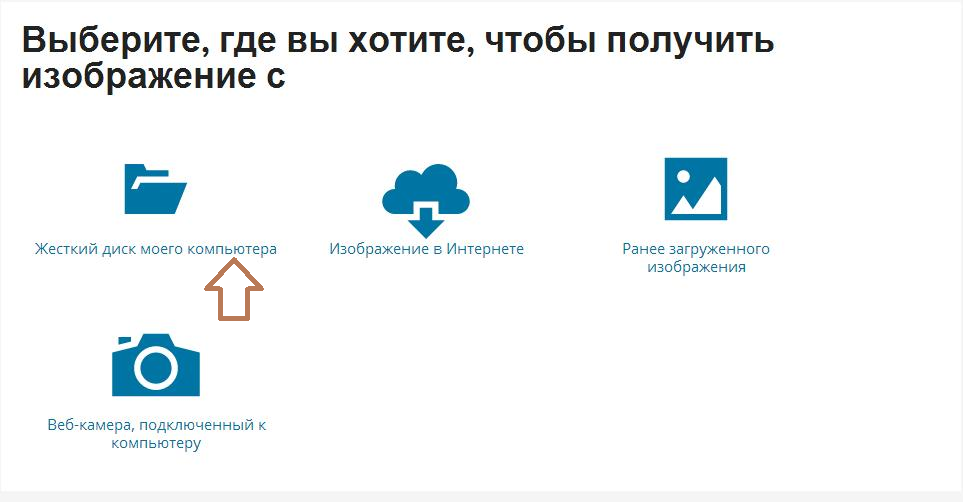 Выберите, где вы хотите, чтобы получить изображение с

Жесткий диск моего компьютера

Изображение в Интернете

Ранее загруженного изображения

Веб-камера, подключенный к компьютеру